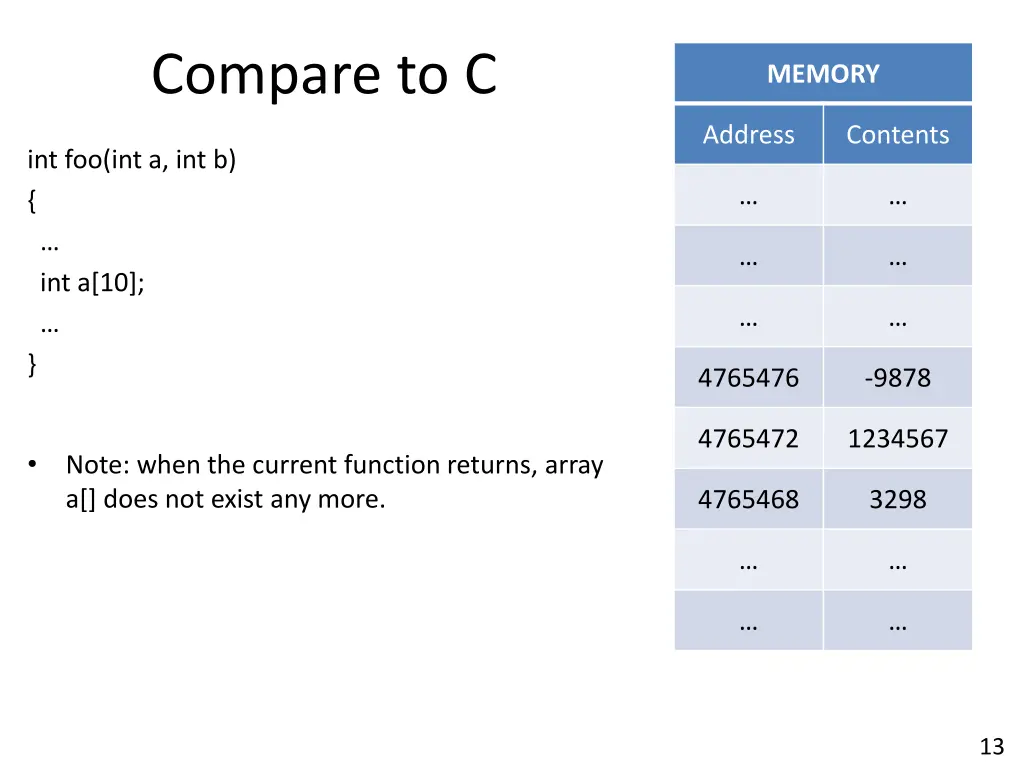 Compare to C

int foo(int a, int b)
{
…
int a[10];
…
}

• Note: when the current function returns, array a[] does not exist any more.

| MEMORY | |
|---|---|
| Address | Contents |
| … | … |
| … | … |
| … | … |
| 4765476 | -9878 |
| 4765472 | 1234567 |
| 4765468 | 3298 |
| … | … |
| … | … |

13